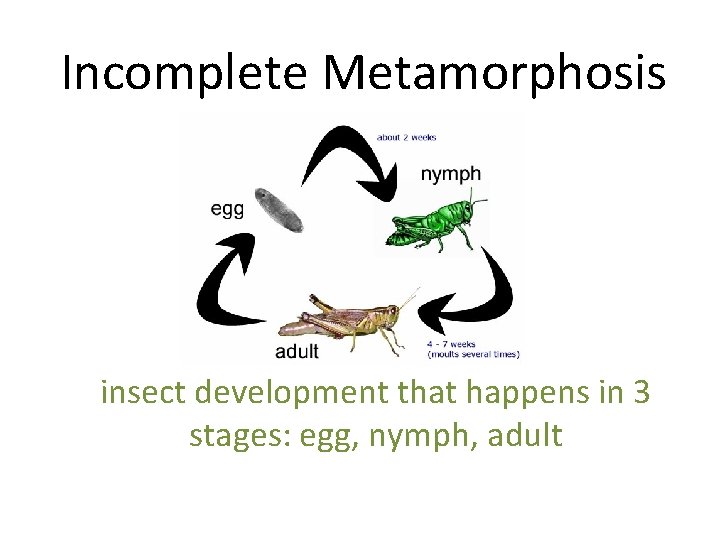 Incomplete Metamorphosis

about 2 weeks

nymph

egg

adult

4 - 7 weeks
(moults several times)

insect development that happens in 3 stages: egg, nymph, adult